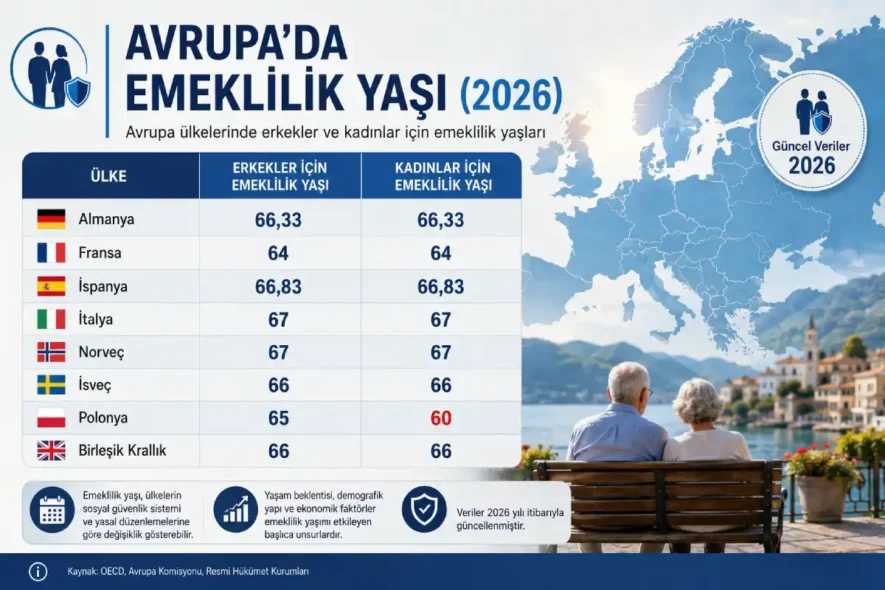 AVRUPA'DA EMEKLİLİK YAŞI (2026)

Avrupa ülkelerinde erkekler ve kadınlar için emeklilik yaşları

Güncel Veriler 2026

| ÜLKE | ERKEKLER İÇİN EMEKLİLİK YAŞI | KADINLAR İÇİN EMEKLİLİK YAŞI |
|---|---|---|
| Almanya | 66,33 | 66,33 |
| Fransa | 64 | 64 |
| İspanya | 66,83 | 66,83 |
| İtalya | 67 | 67 |
| Norveç | 67 | 67 |
| İsveç | 66 | 66 |
| Polonya | 65 | 60 |
| Birleşik Krallık | 66 | 66 |

Emeklilik yaşı, ülkelerin sosyal güvenlik sistemi ve yasal düzenlemelerine göre değişiklik gösterebilir.

Yaşam beklentisi, demografik yapı ve ekonomik faktörler emeklilik yaşını etkileyen başlıca unsurlardır.

Veriler 2026 yılı itibarıyla güncellenmiştir.

Kaynak: OECD, Avrupa Komisyonu, Resmi Hükümet Kurumları